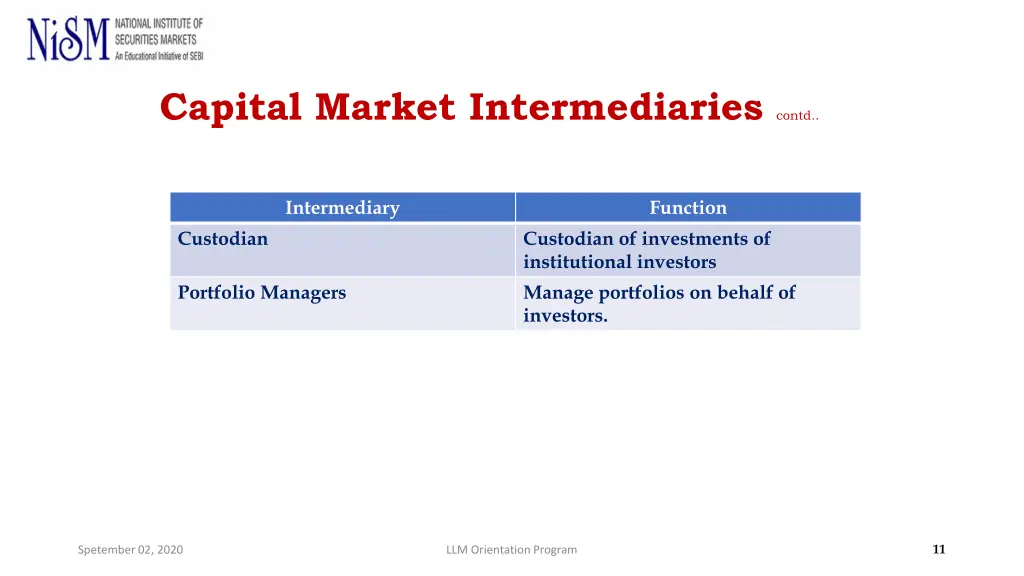 NiSM NATIONAL INSTITUTE OF SECURITIES MARKETS An Educational Initiative of SEBI

Capital Market Intermediaries contd..

| Intermediary | Function |
|---|---|
| Custodian | Custodian of investments of institutional investors |
| Portfolio Managers | Manage portfolios on behalf of investors. |

Spetember 02, 2020

LLM Orientation Program

11